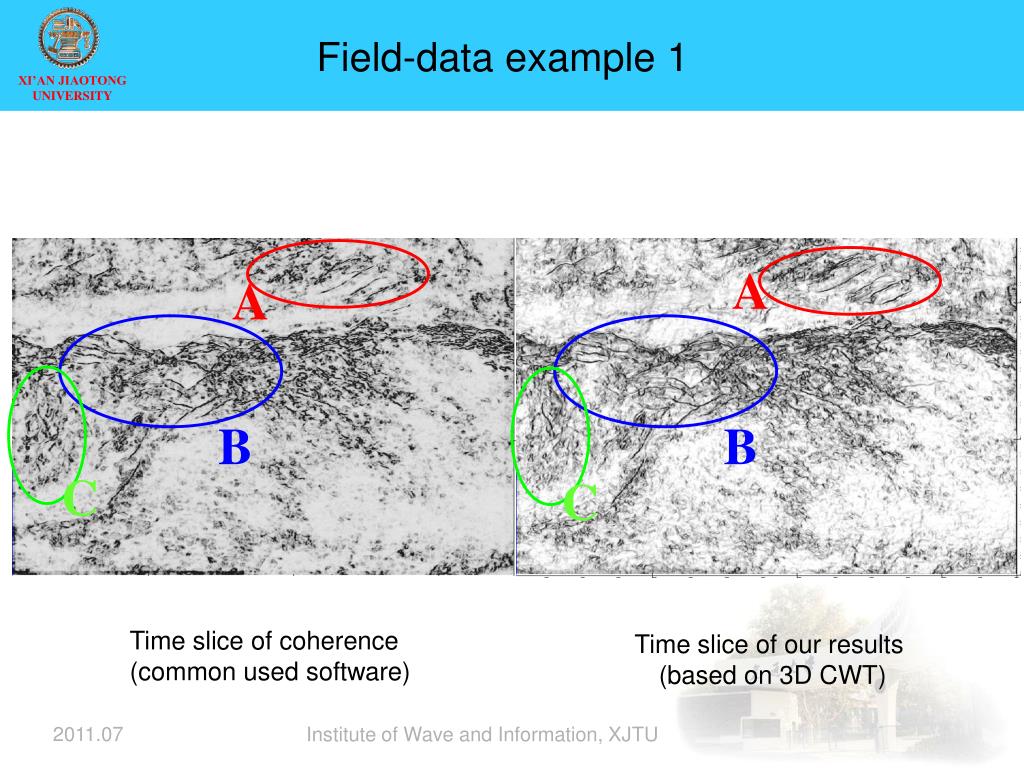 XI'AN JIAOTONG UNIVERSITY

Field-data example 1

A

B

C

A

B

C

Time slice of coherence (common used software)

Time slice of our results (based on 3D CWT)

2011.07

Institute of Wave and Information, XJTU